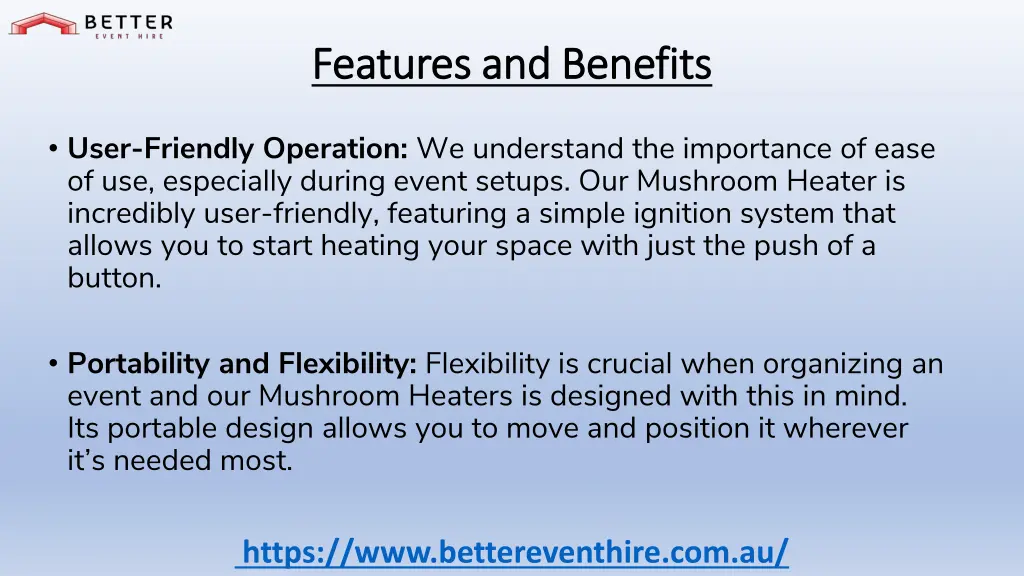 BETTER
EVENT HIRE

Features and Benefits

• User-Friendly Operation: We understand the importance of ease of use, especially during event setups. Our Mushroom Heater is incredibly user-friendly, featuring a simple ignition system that allows you to start heating your space with just the push of a button.

• Portability and Flexibility: Flexibility is crucial when organizing an event and our Mushroom Heaters is designed with this in mind. Its portable design allows you to move and position it wherever it's needed most.

https://www.bettereventhire.com.au/